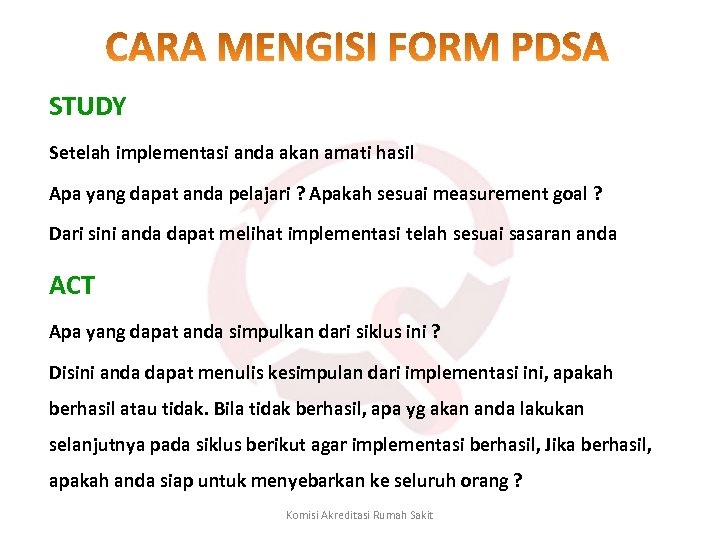 CARA MENGISI FORM PDSA

STUDY

Setelah implementasi anda akan amati hasil

Apa yang dapat anda pelajari ? Apakah sesuai measurement goal ?

Dari sini anda dapat melihat implementasi telah sesuai sasaran anda

ACT

Apa yang dapat anda simpulkan dari siklus ini ?

Disini anda dapat menulis kesimpulan dari implementasi ini, apakah berhasil atau tidak. Bila tidak berhasil, apa yg akan anda lakukan selanjutnya pada siklus berikut agar implementasi berhasil, Jika berhasil, apakah anda siap untuk menyebarkan ke seluruh orang ?

Komisi Akreditasi Rumah Sakit